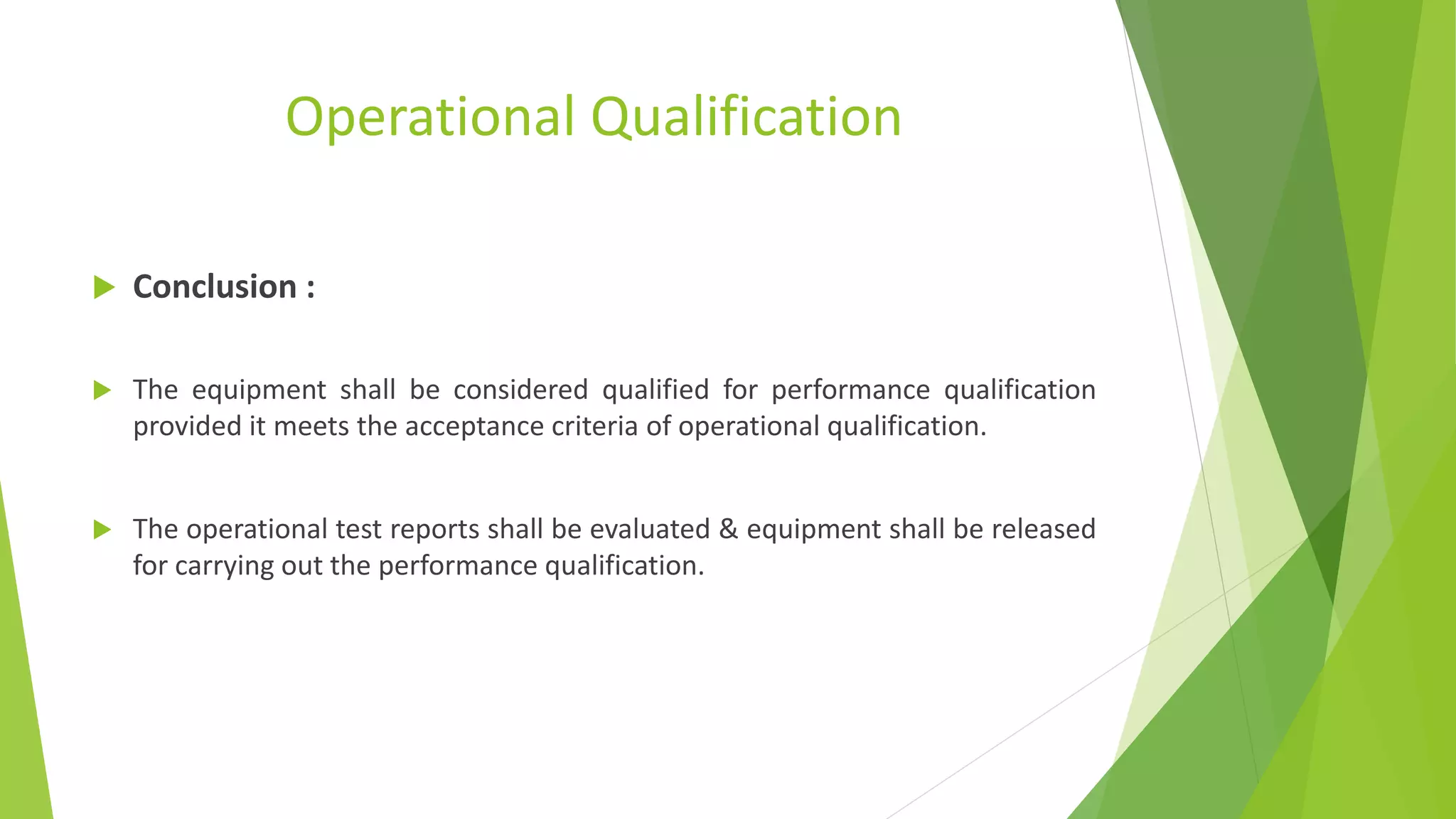 Operational Qualification

Conclusion :

The equipment shall be considered qualified for performance qualification provided it meets the acceptance criteria of operational qualification.

The operational test reports shall be evaluated & equipment shall be released for carrying out the performance qualification.